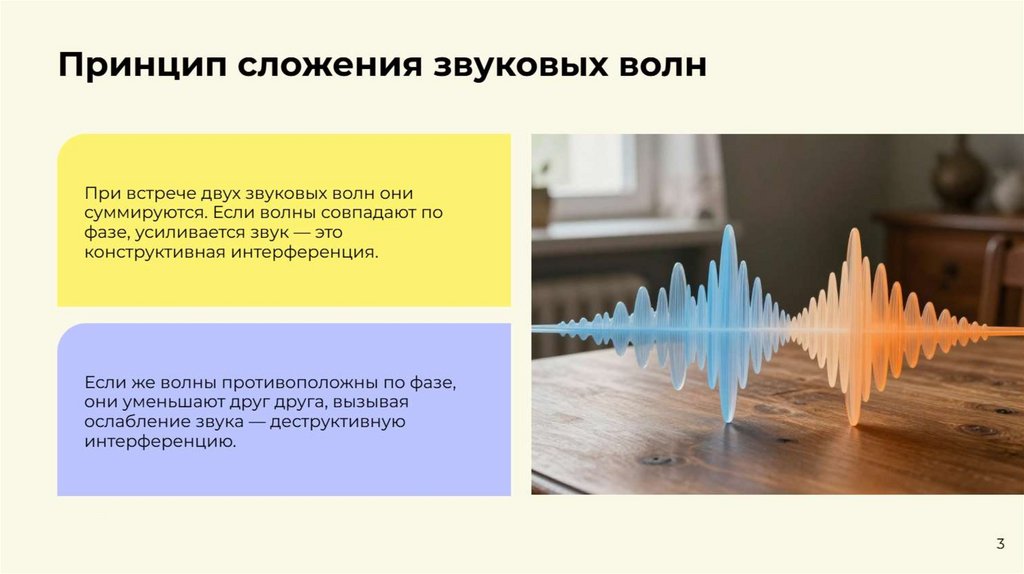 Принцип сложения звуковых волн

При встрече двух звуковых волн они суммируются. Если волны совпадают по фазе, усиливается звук — это конструктивная интерференция.

Если же волны противоположны по фазе, они уменьшают друг друга, вызывая ослабление звука — деструктивную интерференцию.

3